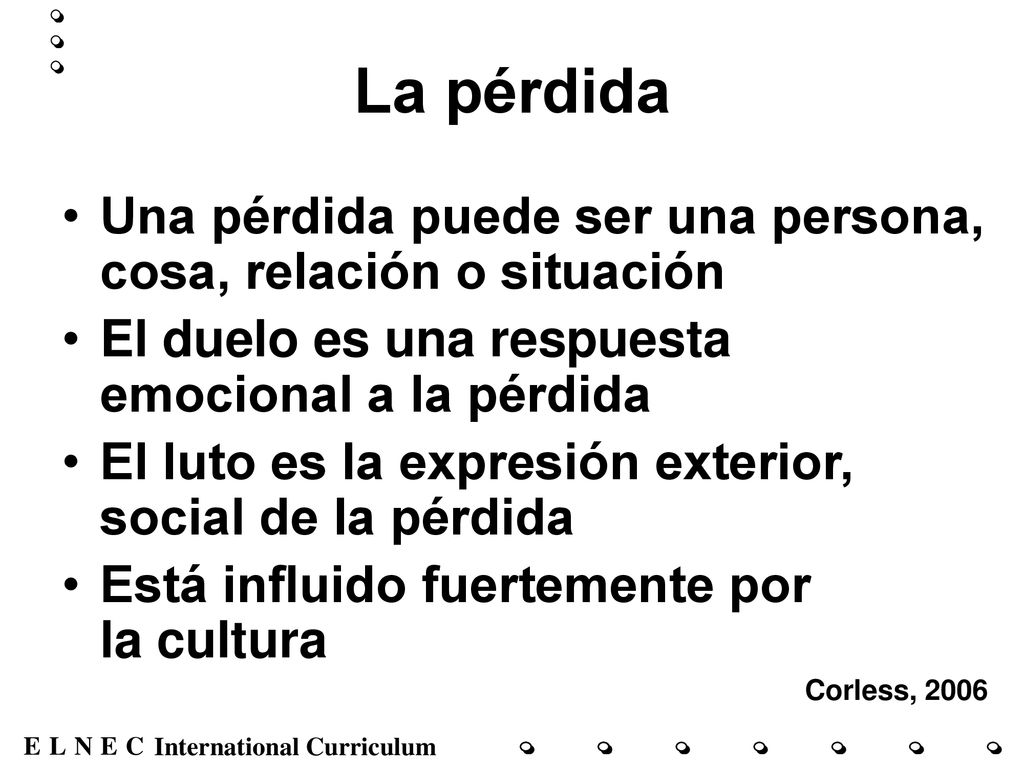 La pérdida

• Una pérdida puede ser una persona, cosa, relación o situación
• El duelo es una respuesta emocional a la pérdida
• El luto es la expresión exterior, social de la pérdida
• Está influido fuertemente por la cultura

Corless, 2006

E L N E C International Curriculum